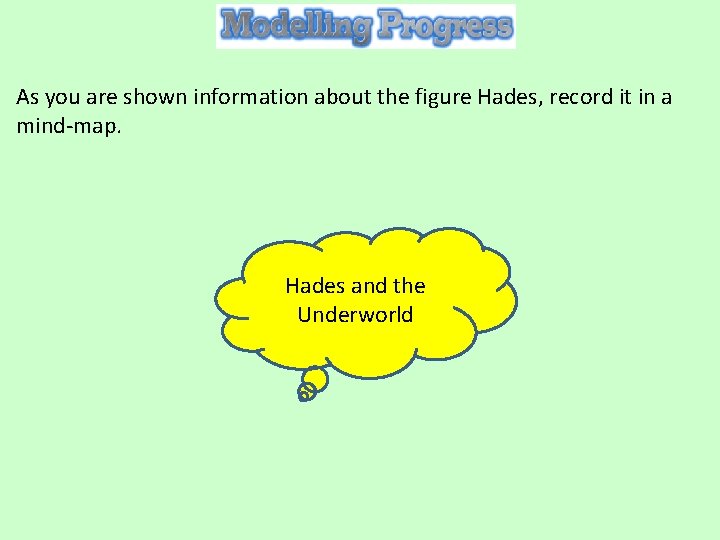 Modelling Progress

As you are shown information about the figure Hades, record it in a mind-map.

Hades and the Underworld